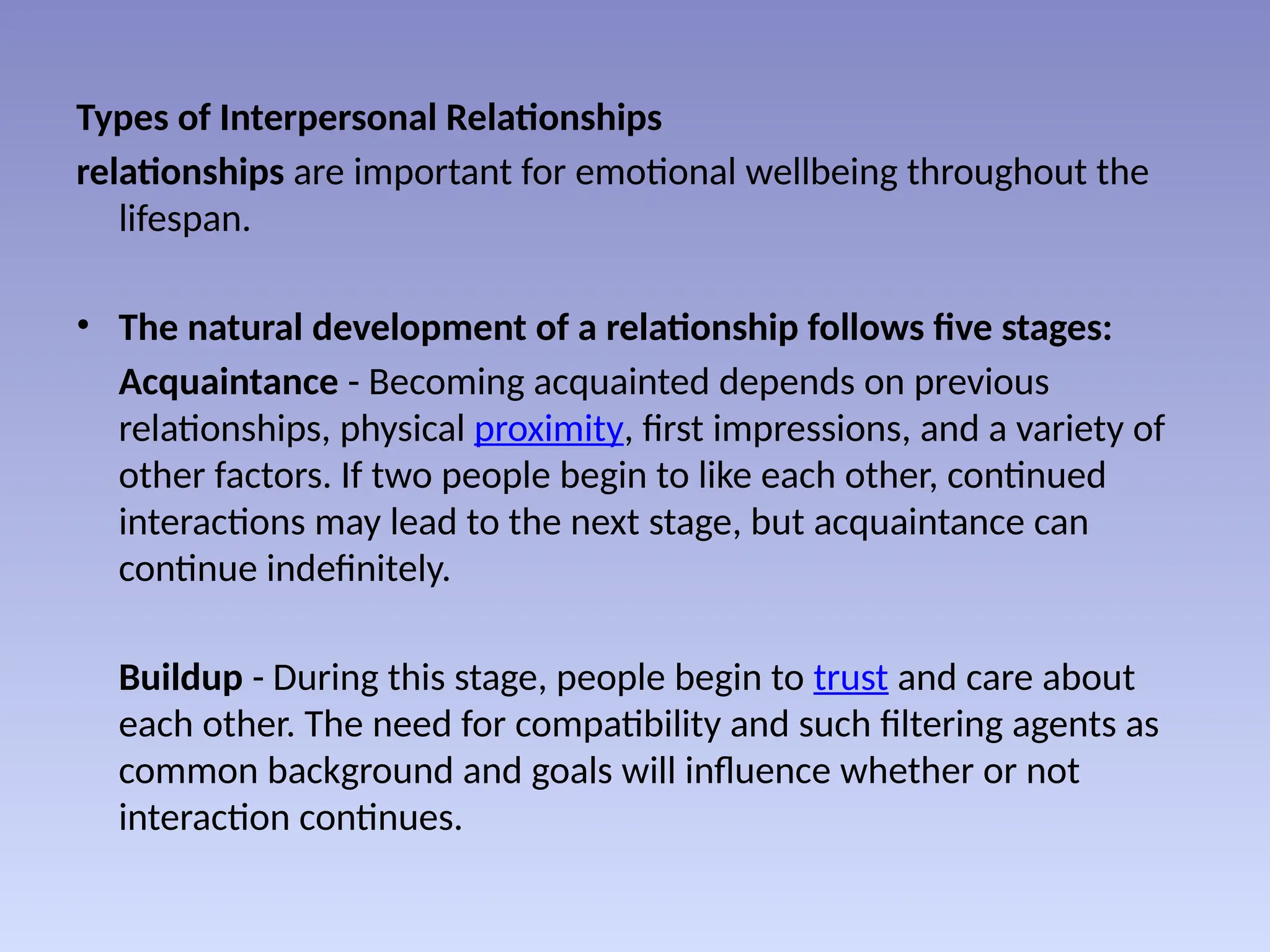 Types of Interpersonal Relationships

relationships are important for emotional wellbeing throughout the lifespan.

• The natural development of a relationship follows five stages:

Acquaintance - Becoming acquainted depends on previous relationships, physical proximity, first impressions, and a variety of other factors. If two people begin to like each other, continued interactions may lead to the next stage, but acquaintance can continue indefinitely.

Buildup - During this stage, people begin to trust and care about each other. The need for compatibility and such filtering agents as common background and goals will influence whether or not interaction continues.